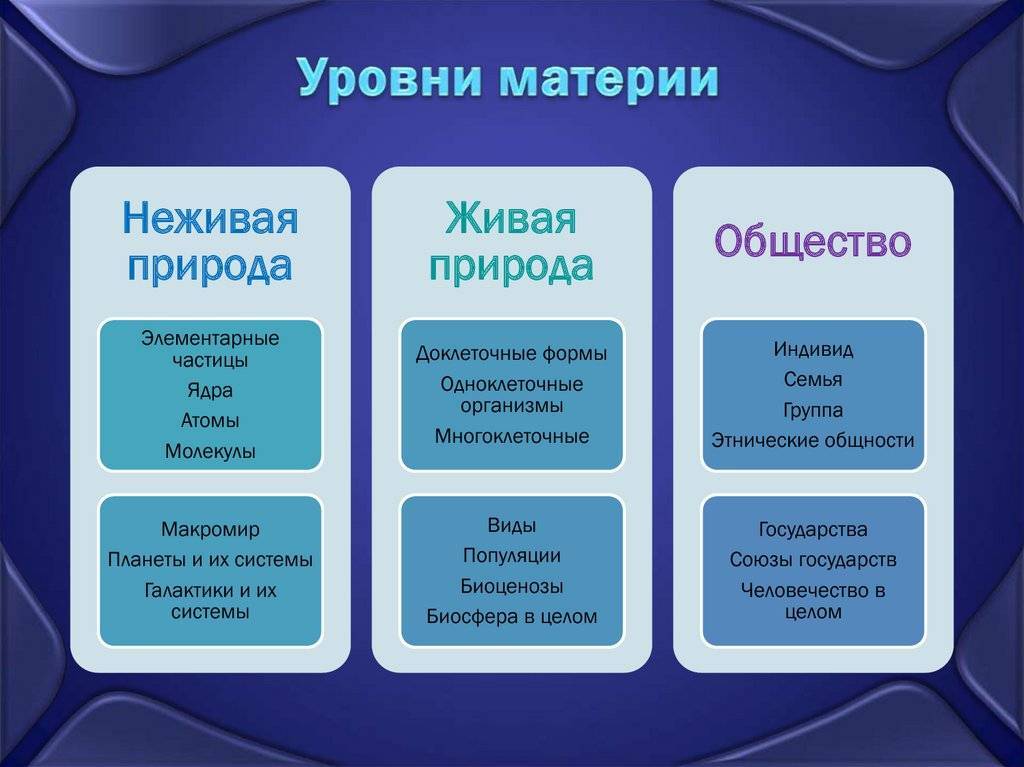 Уровни материи

Неживая природа

Элементарные частицы
Ядра
Атомы
Молекулы

Макромир
Планеты и их системы
Галактики и их системы

Живая природа

Доклеточные формы
Одноклеточные организмы
Многоклеточные

Виды
Популяции
Биоценозы
Биосфера в целом

Общество

Индивид
Семья
Группа
Этнические общности

Государства
Союзы государств
Человечество в целом